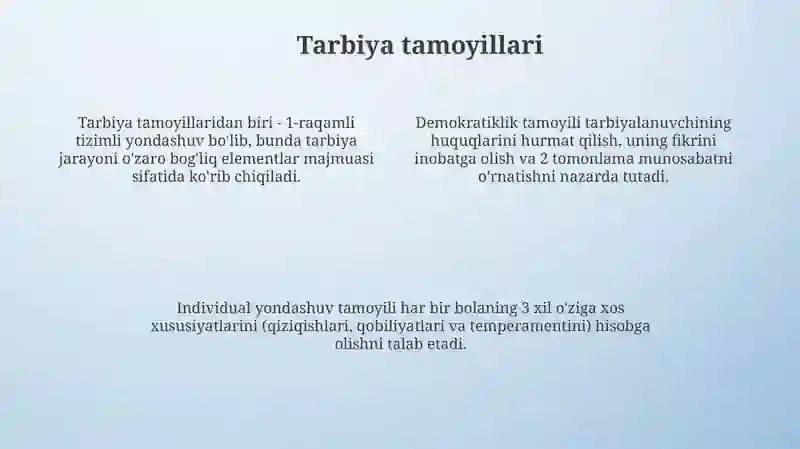 Tarbiya tamoyillari

Tarbiya tamoyillaridan biri - 1-raqamli tizimli yondashuv bo'lib, bunda tarbiya jarayoni o'zaro bog'liq elementlar majmuasi sifatida ko'rib chiqiladi.

Demokratiklik tamoyili tarbiyalanuvchining huquqlarini hurmat qilish, uning fikrini inobatga olish va 2 tomonlama munosabatni o'rnatishni nazarda tutadi.

Individual yondashuv tamoyili har bir bolaning 3 xil o'ziga xos xususiyatlarini (qiziqishlari, qobiliyatlari va temperamentini) hisobga olishni talab etadi.